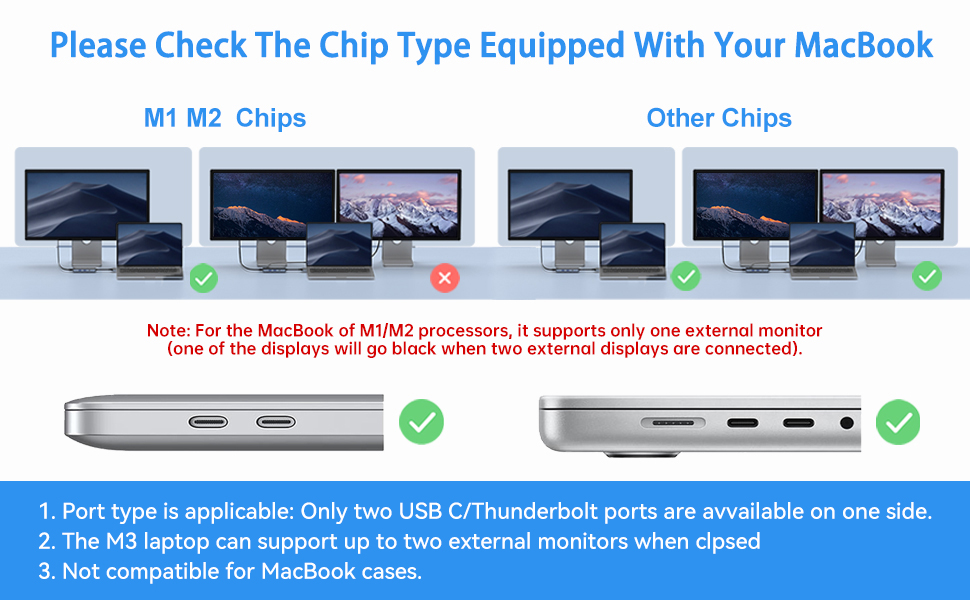 Please Check The Chip Type Equipped With Your MacBook

M1 M2 Chips

Other Chips

Note: For the MacBook of M1/M2 processors, it supports only one external monitor (one of the displays will go black when two external displays are connected).

1. Port type is applicable: Only two USB C/Thunderbolt ports are avvailable on one side.
2. The M3 laptop can support up to two external monitors when clpsed
3. Not compatible for MacBook cases.